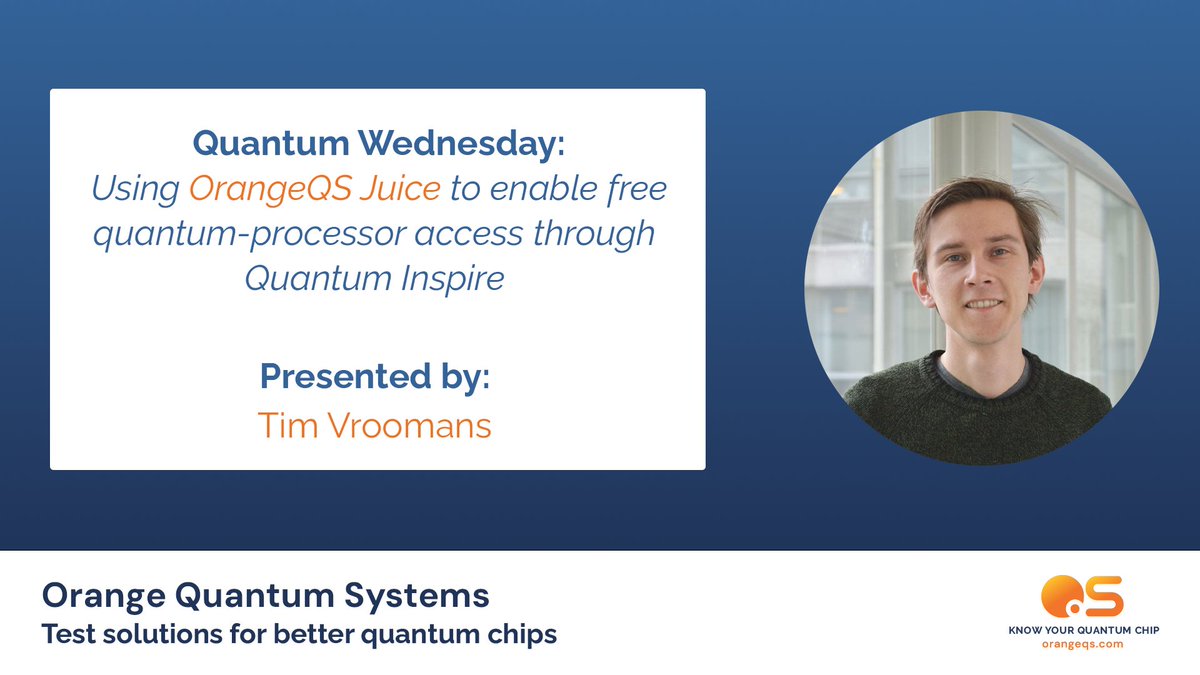 Quantum Wednesday:
Using OrangeQS Juice to enable free quantum-processor access through Quantum Inspire

Presented by:
Tim Vroomans

Orange Quantum Systems
Test solutions for better quantum chips

QS
KNOW YOUR QUANTUM CHIP
orangeqs.com